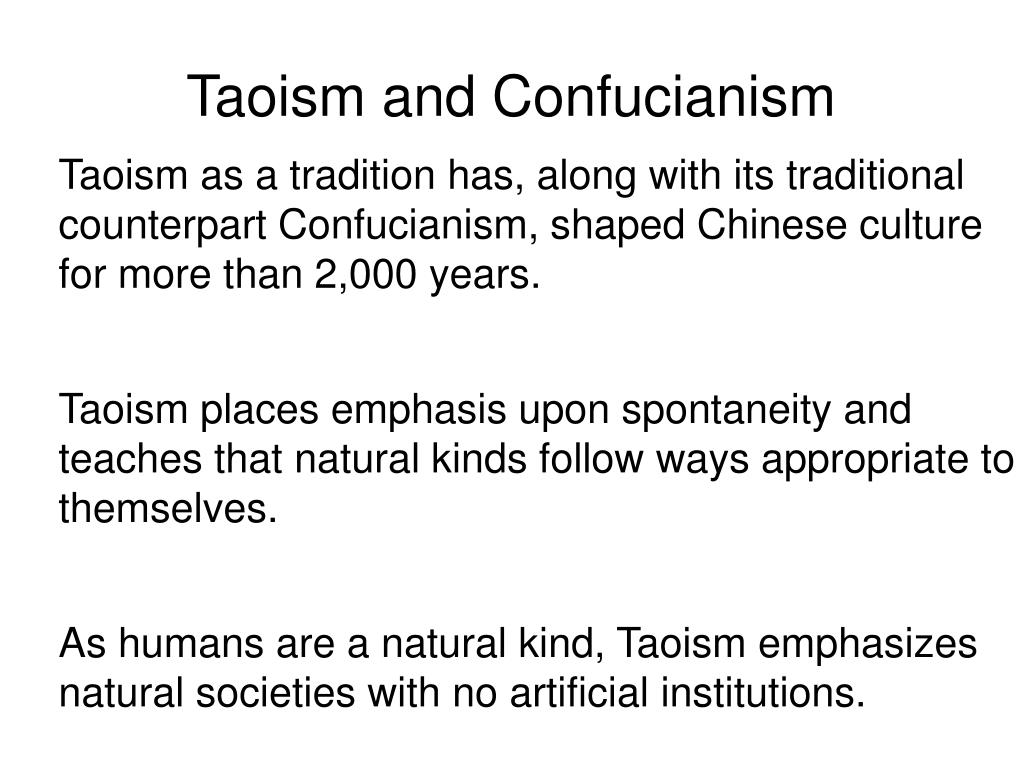 Taoism and Confucianism

Taoism as a tradition has, along with its traditional counterpart Confucianism, shaped Chinese culture for more than 2,000 years.

Taoism places emphasis upon spontaneity and teaches that natural kinds follow ways appropriate to themselves.

As humans are a natural kind, Taoism emphasizes natural societies with no artificial institutions.